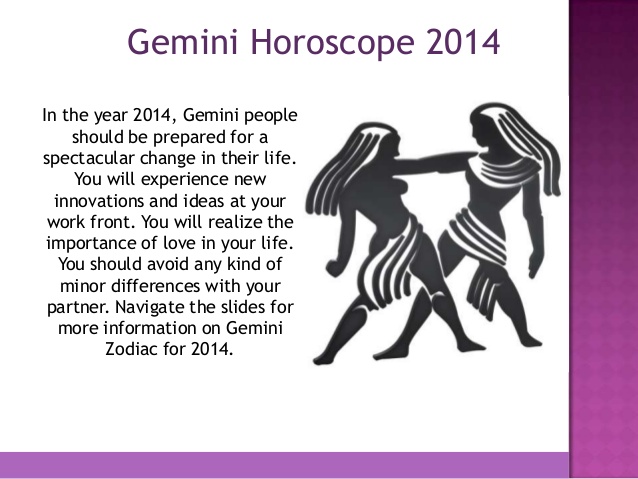 Gemini Horoscope 2014

In the year 2014, Gemini people should be prepared for a spectacular change in their life. You will experience new innovations and ideas at your work front. You will realize the importance of love in your life. You should avoid any kind of minor differences with your partner. Navigate the slides for more information on Gemini Zodiac for 2014.